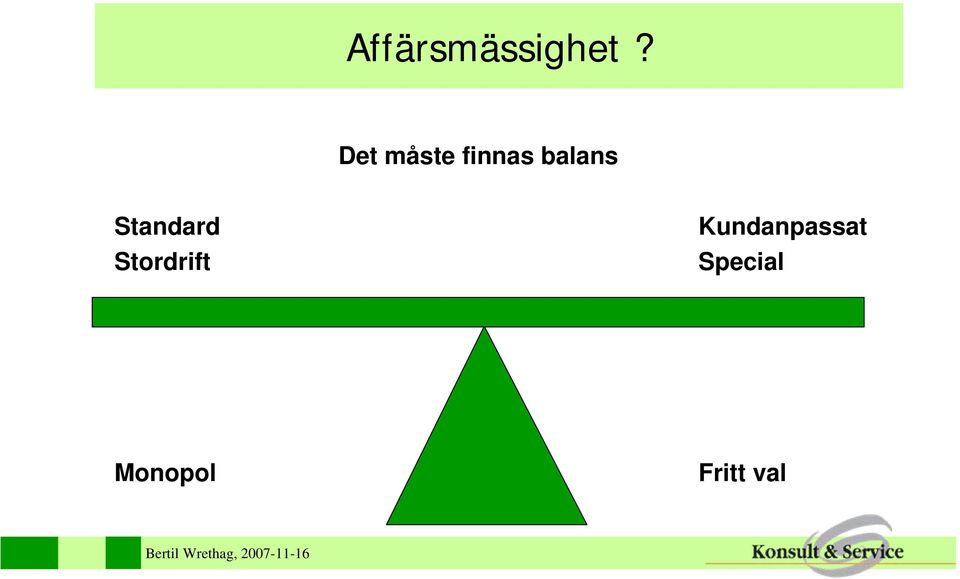 Affärsmässighet ?

Det måste finnas balans

Standard
Stordrift

Kundanpassat
Special

Monopol

Fritt val

Bertil Wrethag, 2007-11-16

Konsult & Service